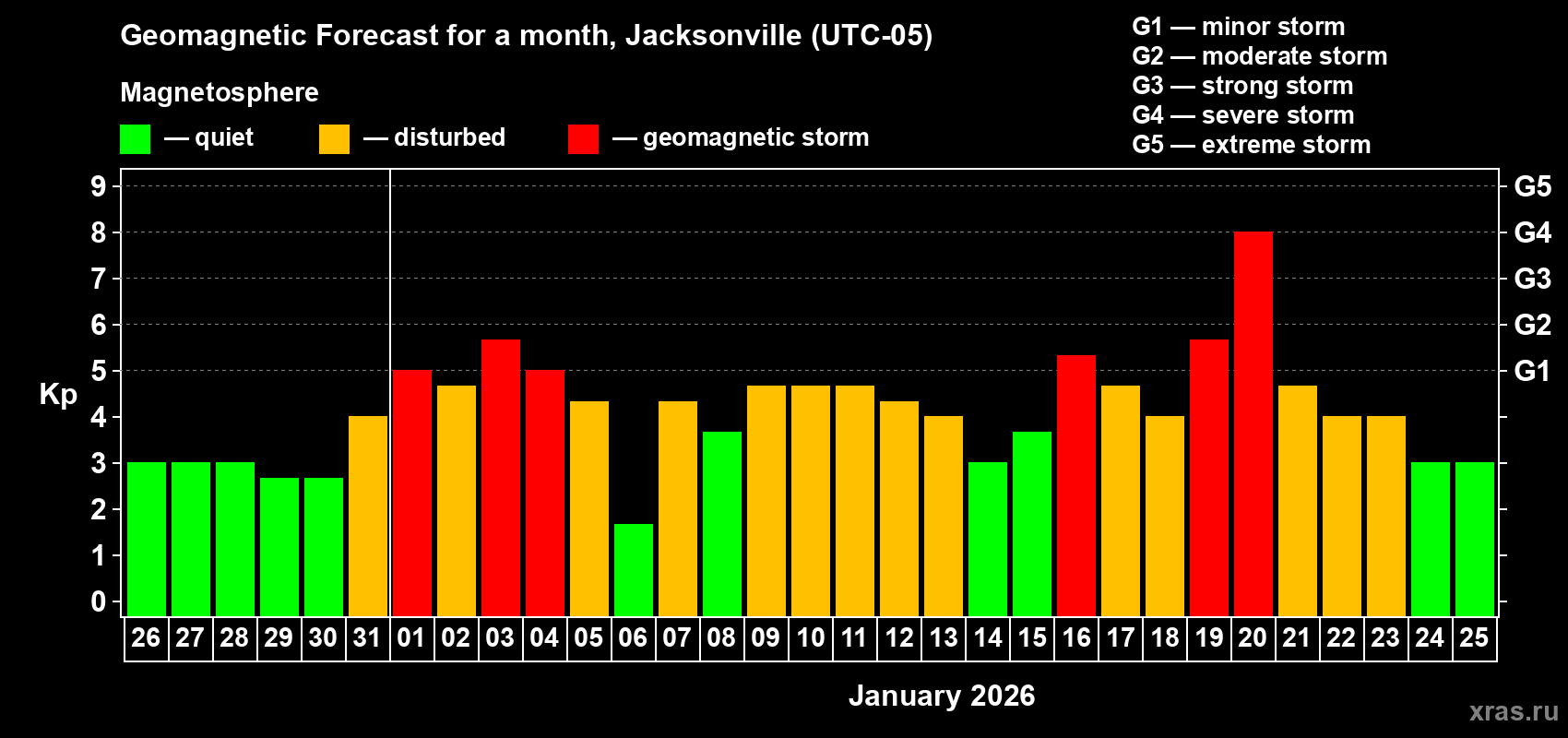 Geomagnetic Forecast for a month, Jacksonville (UTC-05)

Magnetosphere

— quiet — disturbed — geomagnetic storm

G1 — minor storm
G2 — moderate storm
G3 — strong storm
G4 — severe storm
G5 — extreme storm

Kp

9
8
7
6
5
4
3
2
1
0

G5
G4
G3
G2
G1

26 27 28 29 30 31 01 02 03 04 05 06 07 08 09 10 11 12 13 14 15 16 17 18 19 20 21 22 23 24 25

January 2026

xras.ru